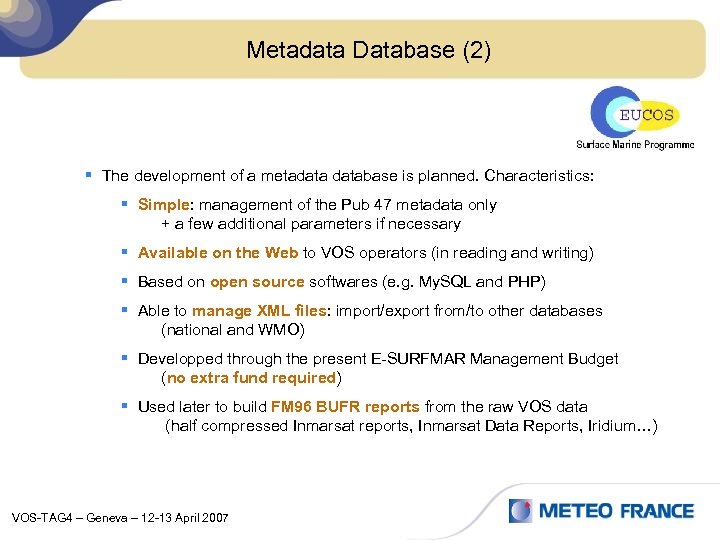 Metadata Database (2)

EUCOS
Surface Marine Programme

▪ The development of a metadata database is planned. Characteristics:

▪ Simple: management of the Pub 47 metadata only
+ a few additional parameters if necessary

▪ Available on the Web to VOS operators (in reading and writing)

▪ Based on open source softwares (e.g. MySQL and PHP)

▪ Able to manage XML files: import/export from/to other databases
(national and WMO)

▪ Developped through the present E-SURFMAR Management Budget
(no extra fund required)

▪ Used later to build FM96 BUFR reports from the raw VOS data
(half compressed Inmarsat reports, Inmarsat Data Reports, Iridium…)

VOS-TAG4 – Geneva – 12-13 April 2007

METEO FRANCE